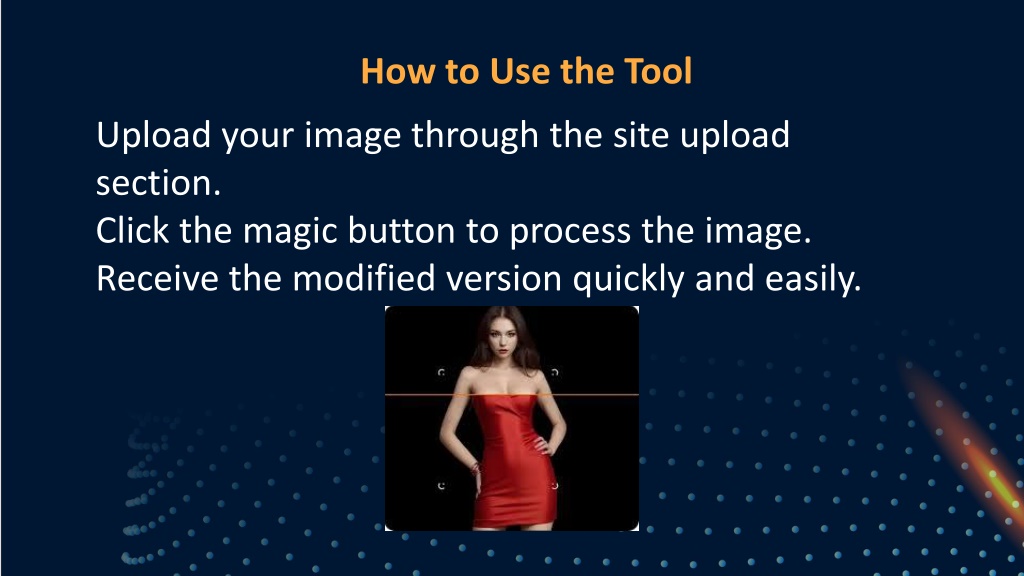 How to Use the Tool

Upload your image through the site upload section.
Click the magic button to process the image.
Receive the modified version quickly and easily.